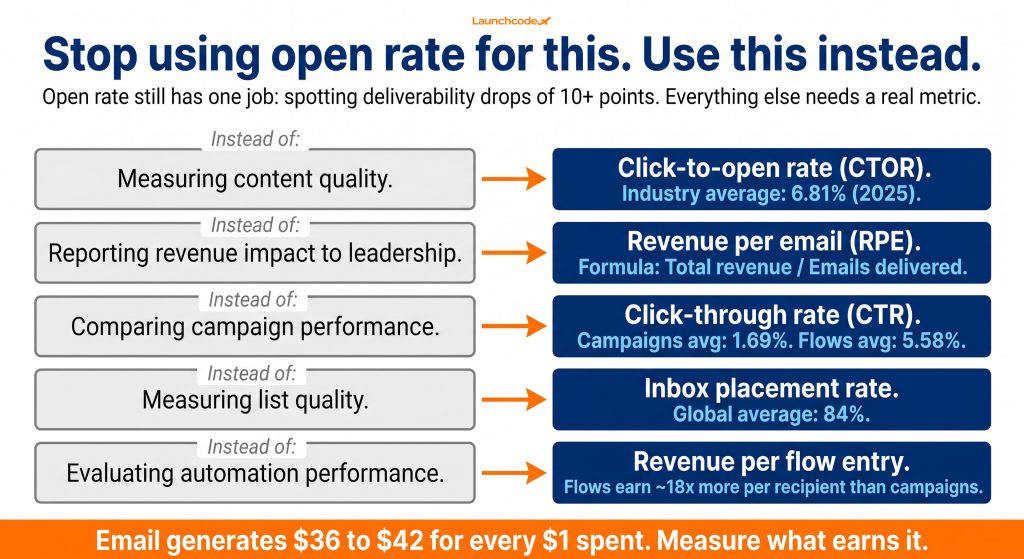 Launchcode

Stop using open rate for this. Use this instead.

Open rate still has one job: spotting deliverability drops of 10+ points. Everything else needs a real metric.

Instead of:
Measuring content quality.

Click-to-open rate (CTOR).
Industry average: 6.81% (2025).

Instead of:
Reporting revenue impact to leadership.

Revenue per email (RPE).
Formula: Total revenue / Emails delivered.

Instead of:
Comparing campaign performance.

Click-through rate (CTR).
Campaigns avg: 1.69%. Flows avg: 5.58%.

Instead of:
Measuring list quality.

Inbox placement rate.
Global average: 84%.

Instead of:
Evaluating automation performance.

Revenue per flow entry.
Flows earn ~18x more per recipient than campaigns.

Email generates \$36 to \$42 for every \$1 spent. Measure what earns it.